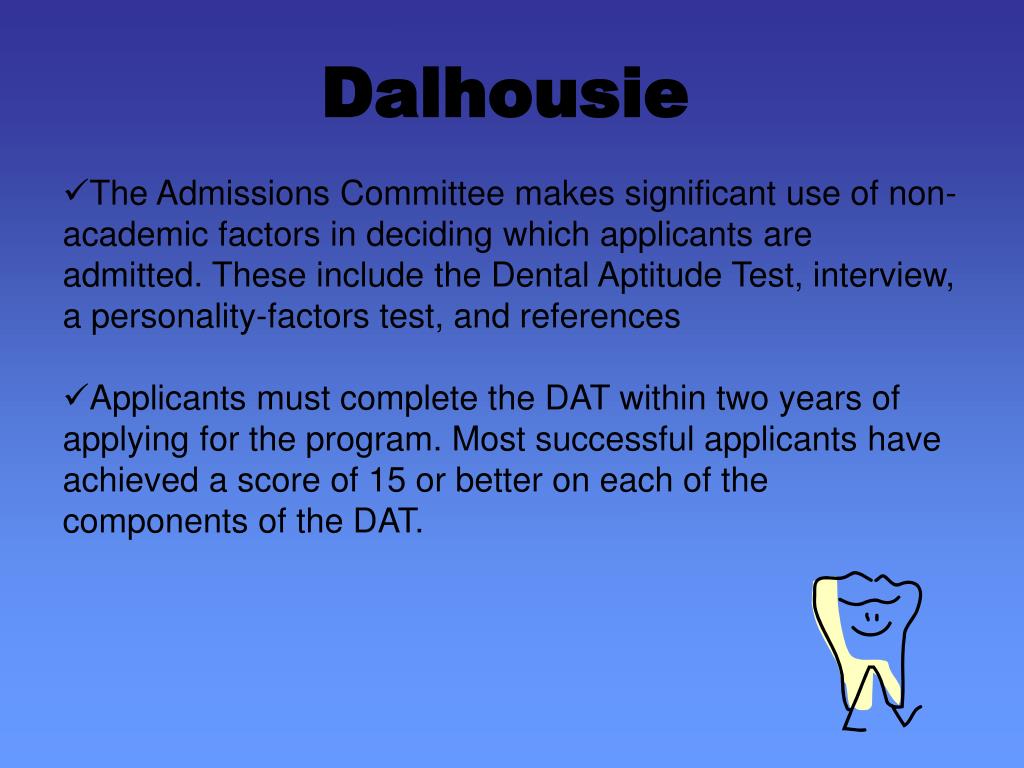 Dalhousie

✓The Admissions Committee makes significant use of non-academic factors in deciding which applicants are admitted. These include the Dental Aptitude Test, interview, a personality-factors test, and references

✓Applicants must complete the DAT within two years of applying for the program. Most successful applicants have achieved a score of 15 or better on each of the components of the DAT.